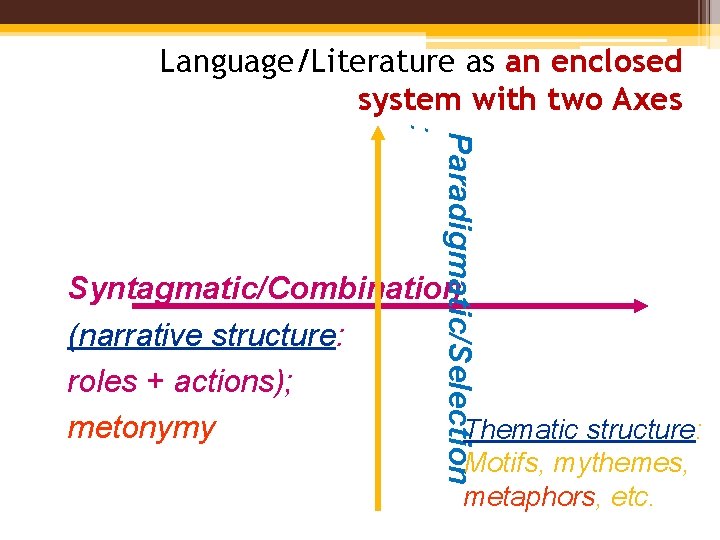 Language/Literature as an enclosed system with two Axes

Paradigmatic/Selection

Syntagmatic/Combination

(narrative structure:

roles + actions);

metonymy

Thematic structure:

Motifs, mythemes, metaphors, etc.